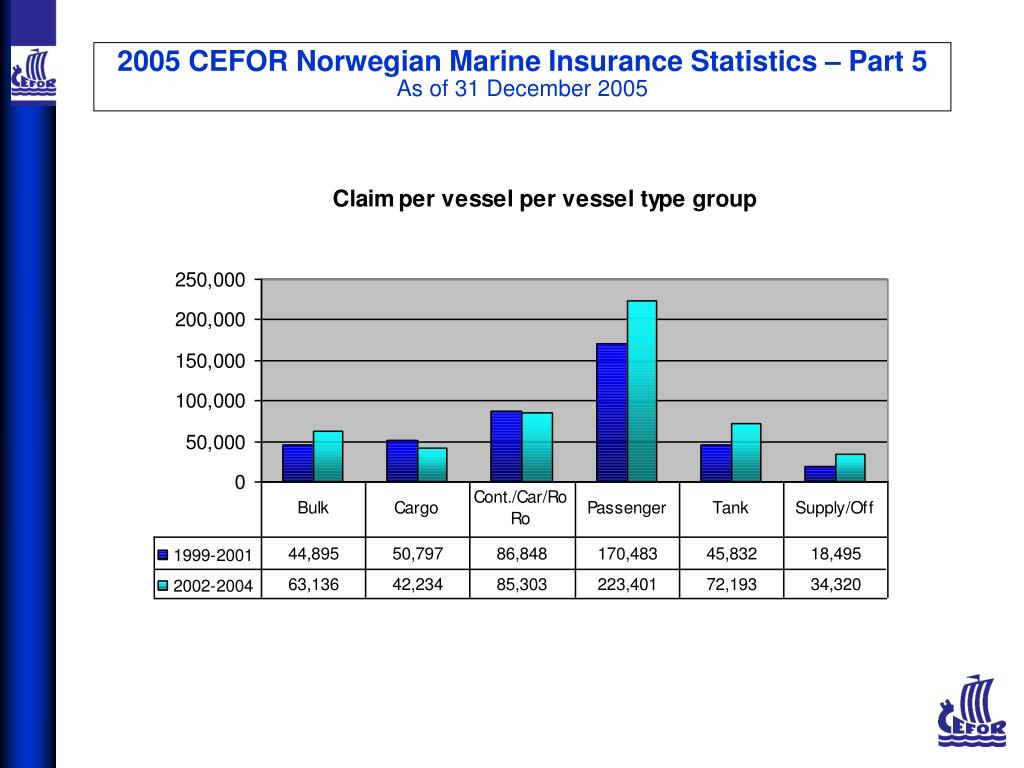 CEFOR

2005 CEFOR Norwegian Marine Insurance Statistics – Part 5
As of 31 December 2005

Claim per vessel per vessel type group

250,000
200,000
150,000
100,000
50,000
0

| | Bulk | Cargo | Cont./Car/Ro Ro | Passenger | Tank | Supply/Off |
|---|---|---|---|---|---|---|
| 1999-2001 | 44,895 | 50,797 | 86,848 | 170,483 | 45,832 | 18,495 |
| 2002-2004 | 63,136 | 42,234 | 85,303 | 223,401 | 72,193 | 34,320 |

CEFOR